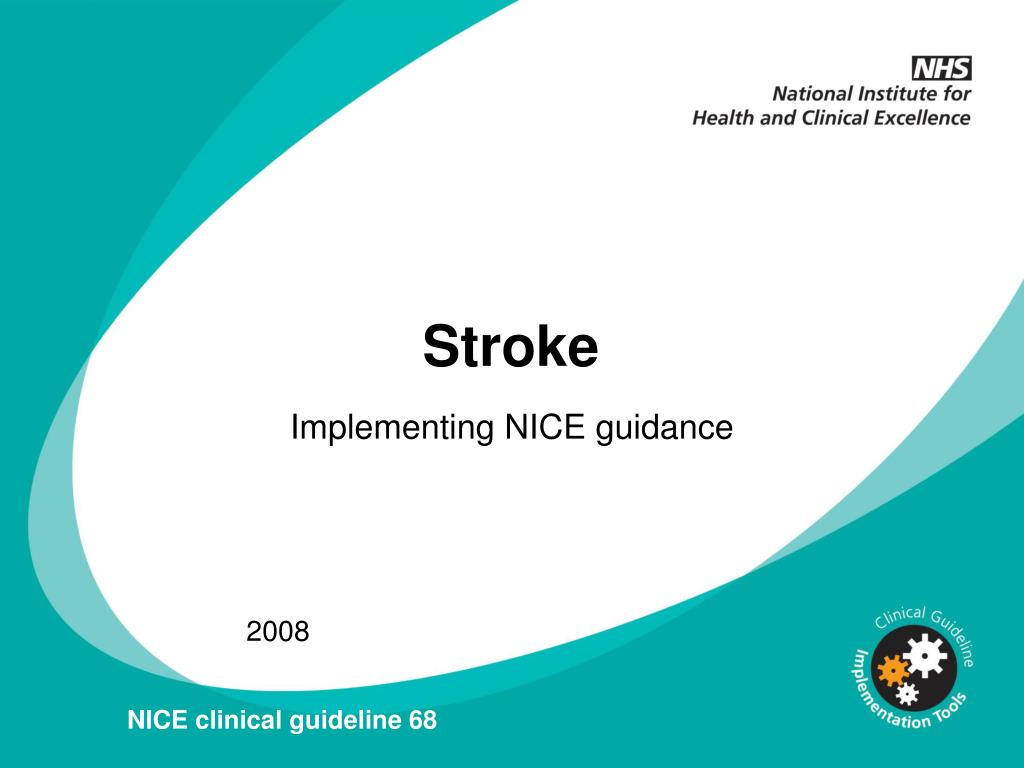 NHS
National Institute for
Health and Clinical Excellence

Stroke

Implementing NICE guidance

2008

Clinical Guideline
Implementation Tools

NICE clinical guideline 68